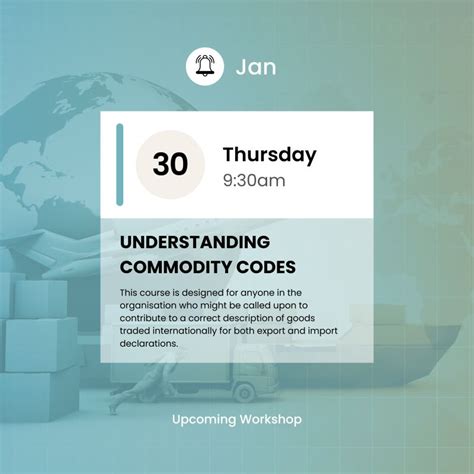 Jan

30

Thursday
9:30am

UNDERSTANDING COMMODITY CODES

This course is designed for anyone in the organisation who might be called upon to contribute to a correct description of goods traded internationally for both export and import declarations.

Upcoming Workshop